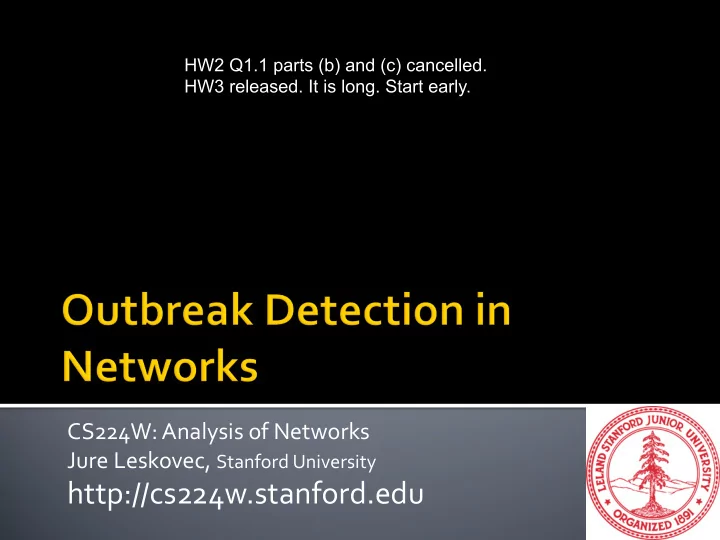 HW2 Q1.1 parts (b) and (c) cancelled.
HW3 released. It is long. Start early.

Outbreak Detection in Networks

CS224W: Analysis of Networks
Jure Leskovec, Stanford University
http://cs224w.stanford.edu

LELAND STANFORD JUNIOR UNIVERSITY
ORGANIZED 1891